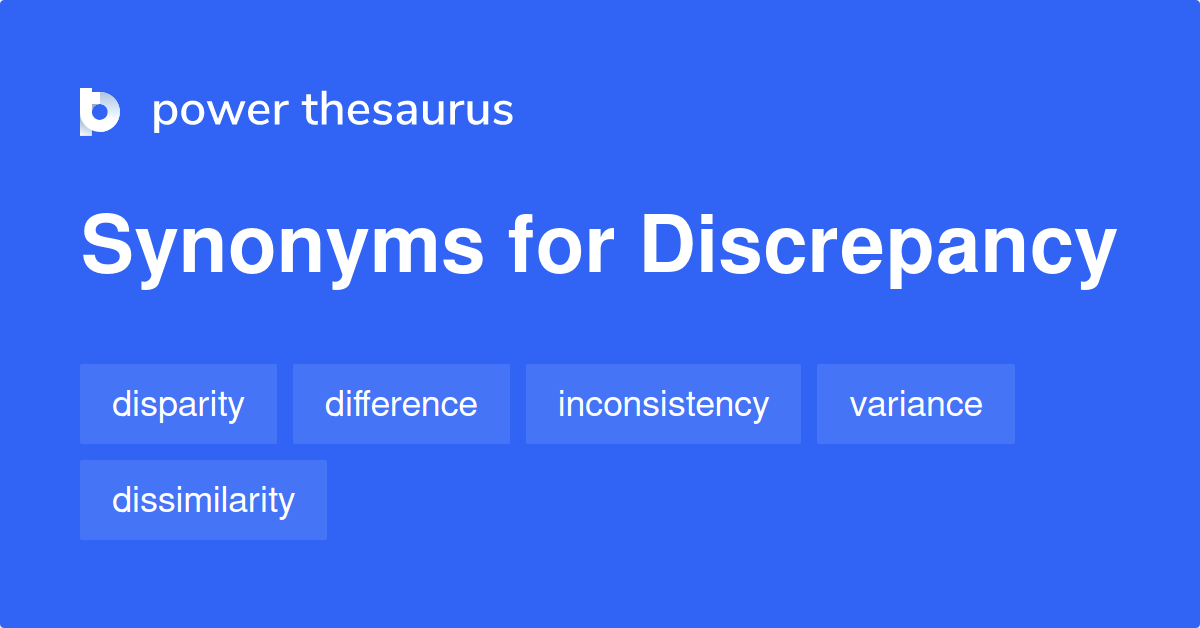 power thesaurus

Synonyms for Discrepancy

disparity
difference
inconsistency
variance
dissimilarity